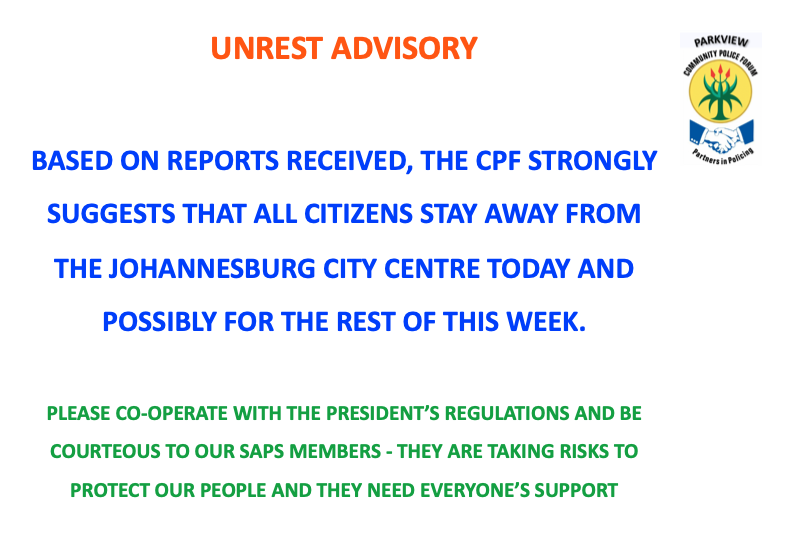 UNREST ADVISORY

PARKVIEW
COMMUNITY POLICE FORUM
Partners in Policing

BASED ON REPORTS RECEIVED, THE CPF STRONGLY SUGGESTS THAT ALL CITIZENS STAY AWAY FROM THE JOHANNESBURG CITY CENTRE TODAY AND POSSIBLY FOR THE REST OF THIS WEEK.

PLEASE CO-OPERATE WITH THE PRESIDENT'S REGULATIONS AND BE COURTEOUS TO OUR SAPS MEMBERS - THEY ARE TAKING RISKS TO PROTECT OUR PEOPLE AND THEY NEED EVERYONE'S SUPPORT